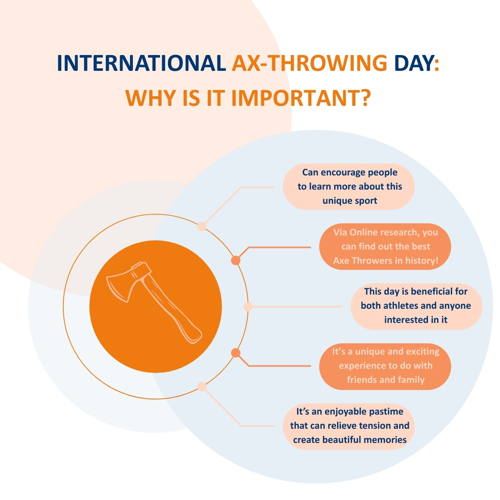 INTERNATIONAL AX-THROWING DAY: WHY IS IT IMPORTANT?

Can encourage people to learn more about this unique sport

Via Online research, you can find out the best Axe Throwers in history!

This day is beneficial for both athletes and anyone interested in it

It's a unique and exciting experience to do with friends and family

It's an enjoyable pastime that can relieve tension and create beautiful memories